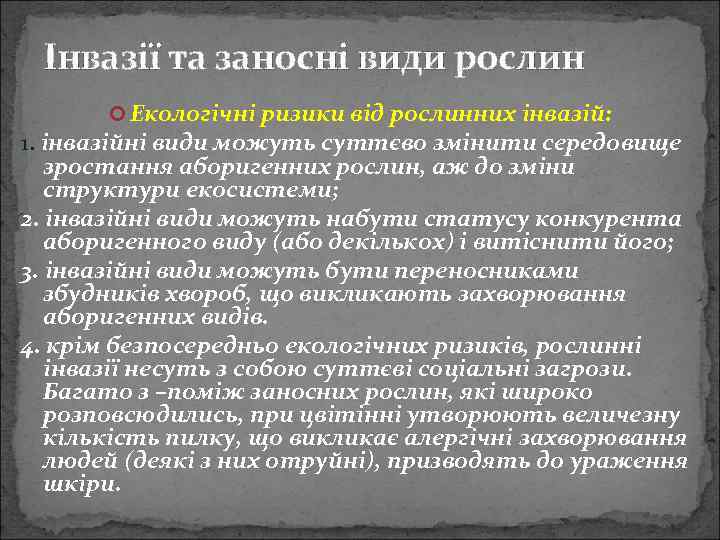 Інвазії та заносні види рослин

Екологічні ризики від рослинних інвазій:

1. інвазійні види можуть суттєво змінити середовище зростання аборигенних рослин, аж до зміни структури екосистеми;

2. інвазійні види можуть набути статусу конкурента аборигенного виду (або декількох) і витіснити його;

3. інвазійні види можуть бути переносниками збудників хвороб, що викликають захворювання аборигенних видів.

4. крім безпосередньо екологічних ризиків, рослинні інвазії несуть з собою суттєві соціальні загрози. Багато з –поміж заносних рослин, які широко розповсюдились, при цвітінні утворюють величезну кількість пилку, що викликає алергічні захворювання людей (деякі з них отруйні), призводять до ураження шкіри.